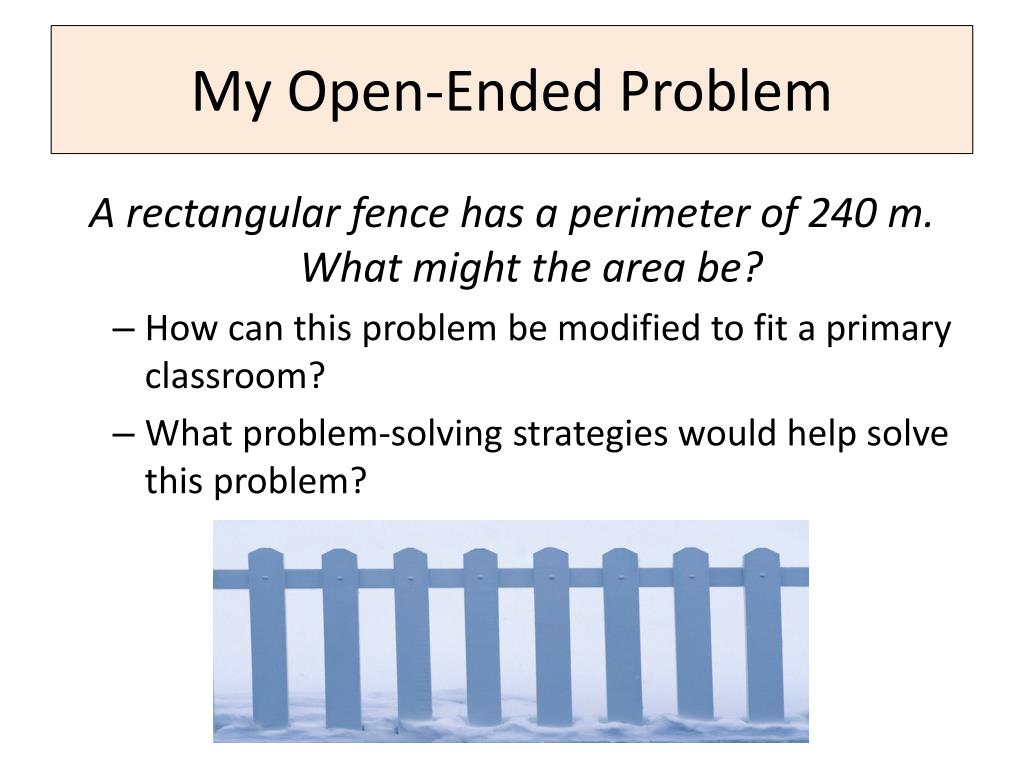 My Open-Ended Problem

A rectangular fence has a perimeter of 240 m. What might the area be?

– How can this problem be modified to fit a primary classroom?
– What problem-solving strategies would help solve this problem?